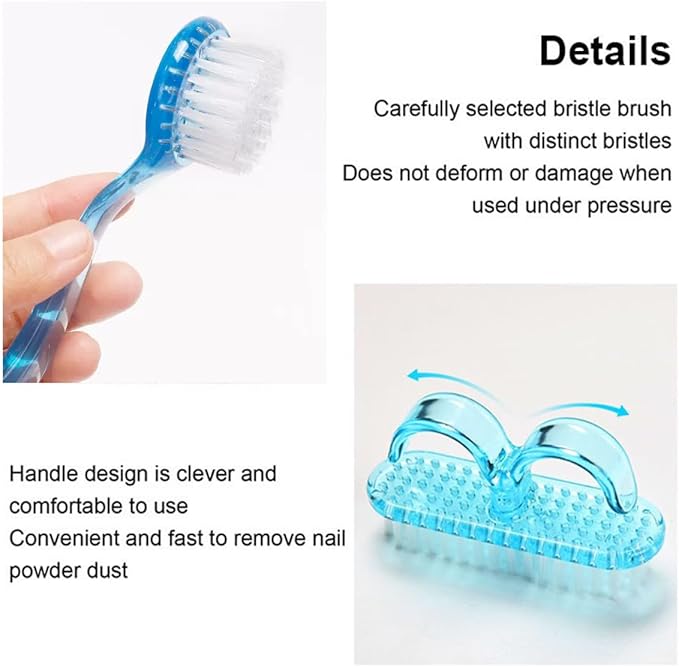 Details

Carefully selected bristle brush with distinct bristles
Does not deform or damage when used under pressure

Handle design is clever and comfortable to use
Convenient and fast to remove nail powder dust